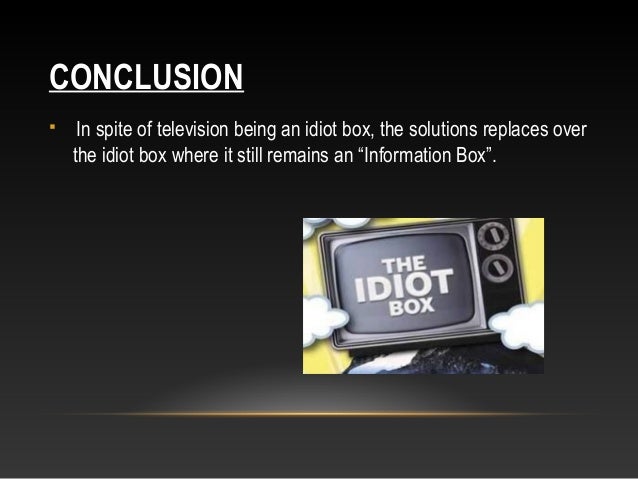 CONCLUSION

In spite of television being an idiot box, the solutions replaces over the idiot box where it still remains an “Information Box”.

THE IDIOT BOX